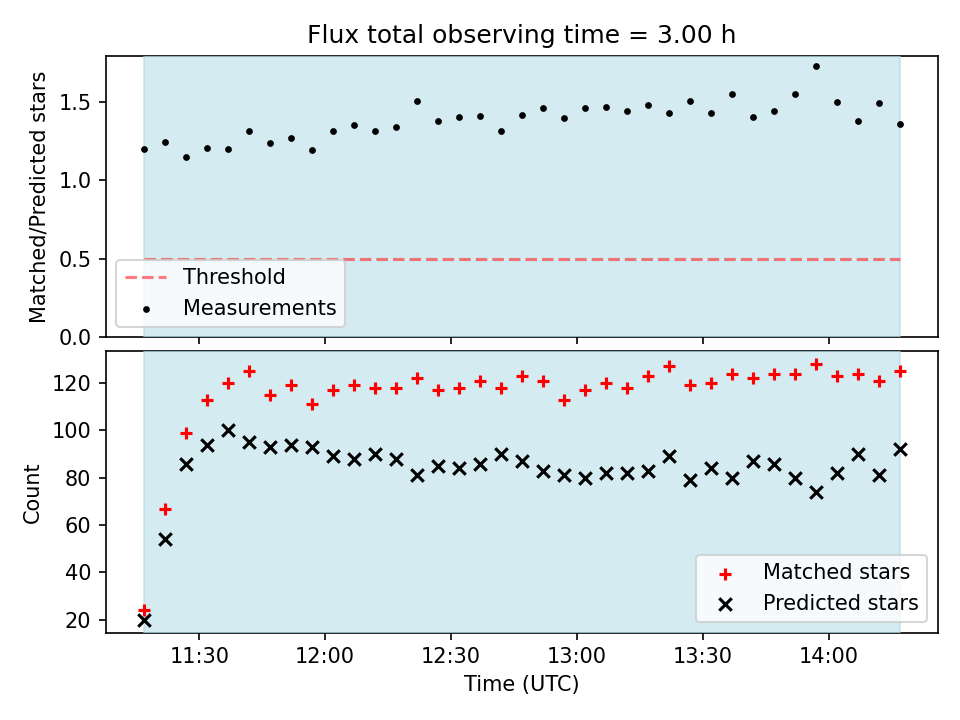 Flux total observing time = 3.00 h

Matched/Predicted stars

1.5
1.0
0.5
0.0

Threshold
Measurements

Count

120
100
80
60
40
20

Matched stars
Predicted stars

11:30
12:00
12:30
13:00
13:30
14:00

Time (UTC)